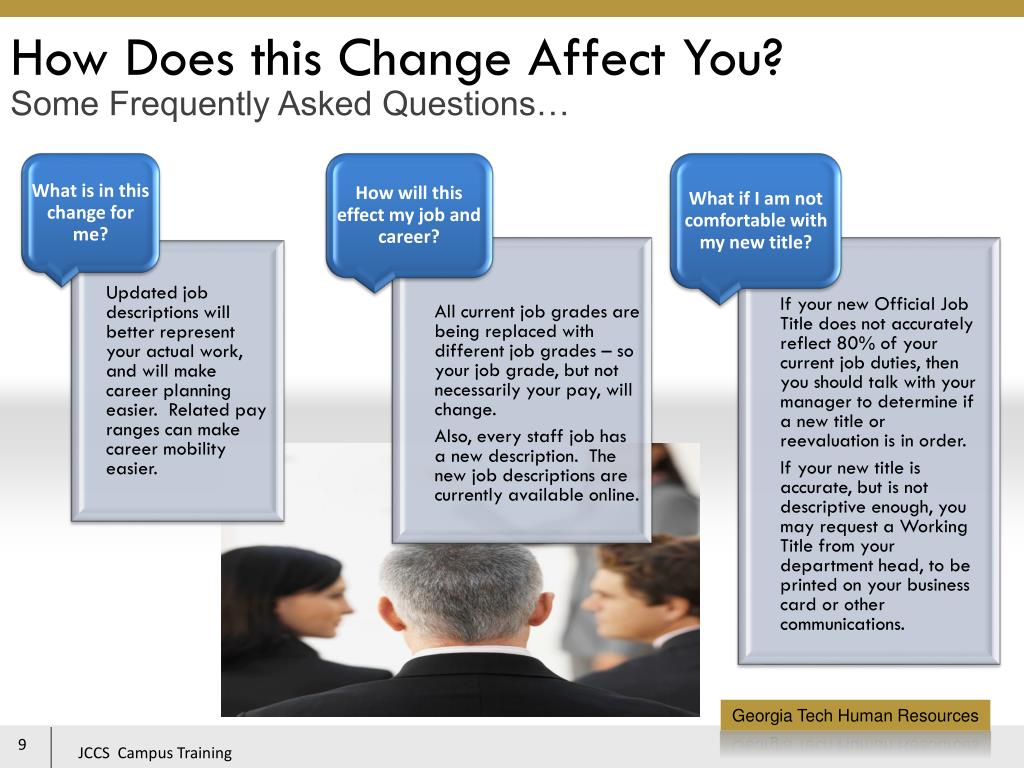 How Does this Change Affect You?
Some Frequently Asked Questions…

What is in this change for me?

Updated job descriptions will better represent your actual work, and will make career planning easier. Related pay ranges can make career mobility easier.

How will this effect my job and career?

All current job grades are being replaced with different job grades – so your job grade, but not necessarily your pay, will change.

Also, every staff job has a new description. The new job descriptions are currently available online.

What if I am not comfortable with my new title?

If your new Official Job Title does not accurately reflect 80% of your current job duties, then you should talk with your manager to determine if a new title or reevaluation is in order.

If your new title is accurate, but is not descriptive enough, you may request a Working Title from your department head, to be printed on your business card or other communications.

Georgia Tech Human Resources

9

JCCS Campus Training